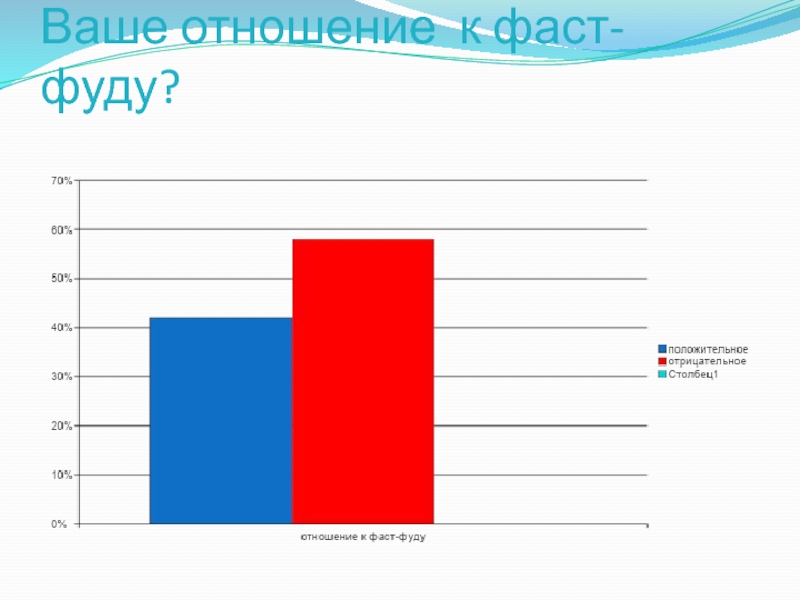 Ваше отношение к фаст-фуду?

70%
60%
50%
40%
30%
20%
10%
0%

отношение к фаст-фуду

положительное
отрицательное
Столбец1